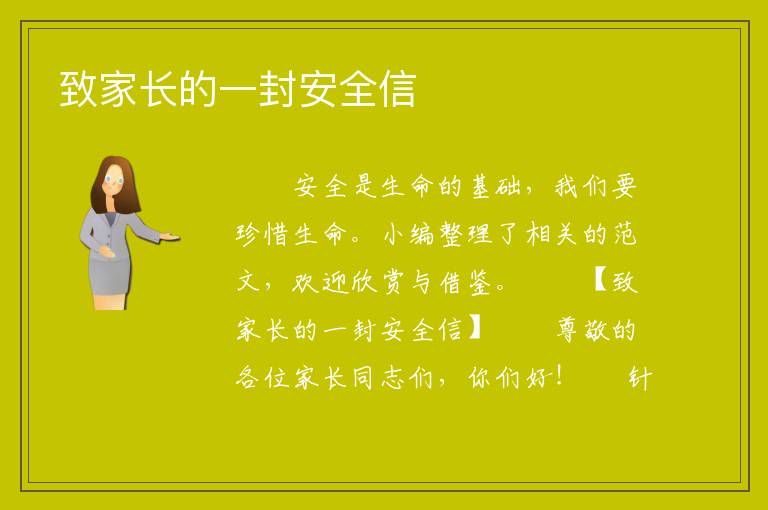 致家长的一封安全信

安全是生命的基础，我们要珍惜生命。小编整理了相关的范文，欢迎欣赏与借鉴。 【致家长的一封安全信】 尊敬的各位家长同志们，你们好！ 针